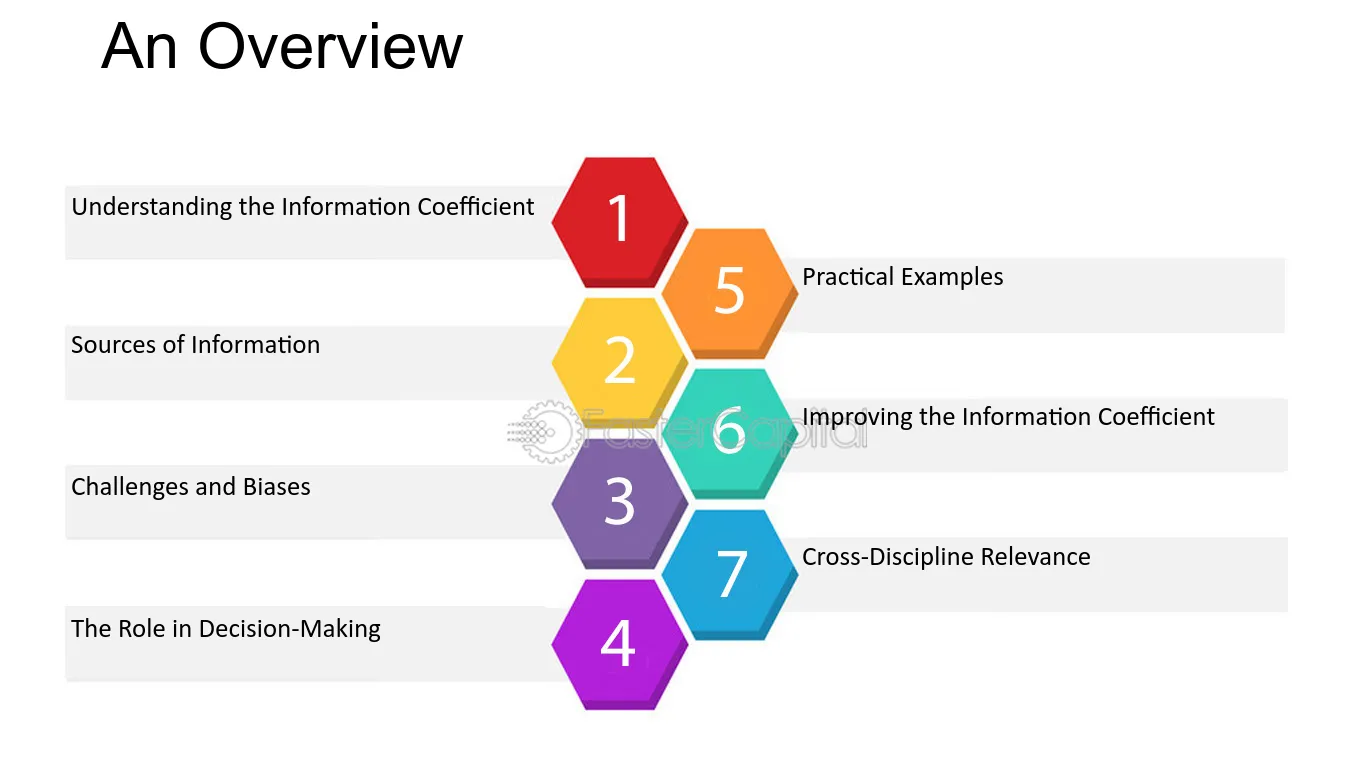 An Overview

Understanding the Information Coefficient

1

Sources of Information

2

Challenges and Biases

3

The Role in Decision-Making

4

5

Practical Examples

6

Improving the Information Coefficient

7

Cross-Discipline Relevance

FasterCapital